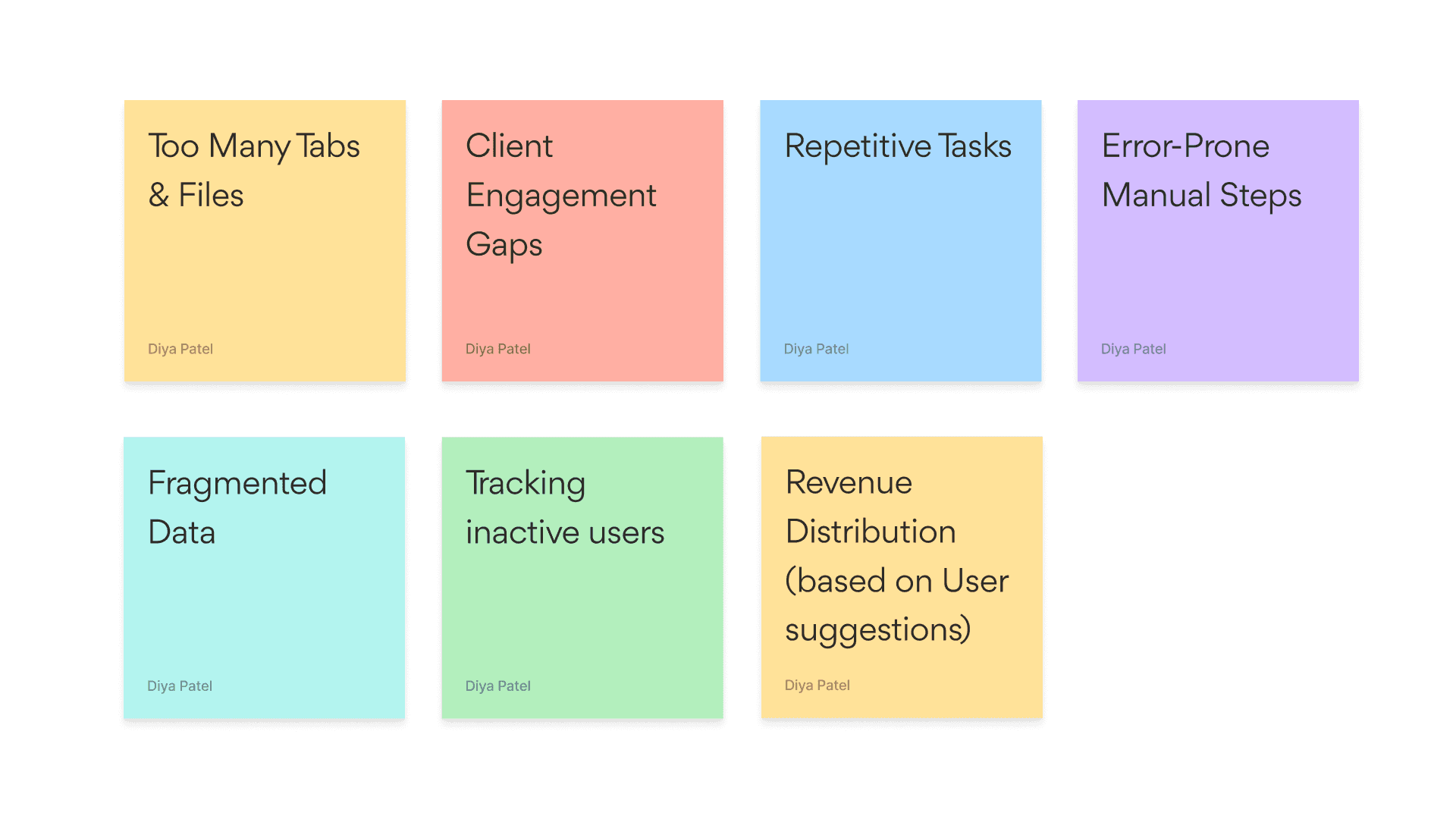 Too Many Tabs & Files

Diya Patel

Client Engagement Gaps

Diya Patel

Repetitive Tasks

Diya Patel

Error-Prone Manual Steps

Diya Patel

Fragmented Data

Diya Patel

Tracking inactive users

Diya Patel

Revenue Distribution (based on User suggestions)

Diya Patel